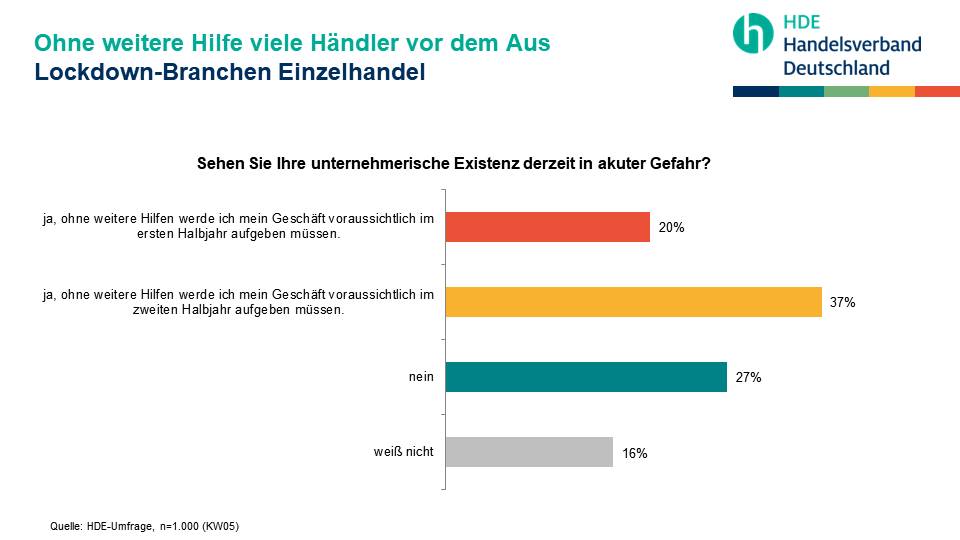 Ohne weitere Hilfe viele Händler vor dem Aus
Lockdown-Branchen Einzelhandel

HDE
Handelsverband
Deutschland

Sehen Sie Ihre unternehmerische Existenz derzeit in akuter Gefahr?

ja, ohne weitere Hilfen werde ich mein Geschäft voraussichtlich im ersten Halbjahr aufgeben müssen.

20%

ja, ohne weitere Hilfen werde ich mein Geschäft voraussichtlich im zweiten Halbjahr aufgeben müssen.

37%

nein

27%

weiß nicht

16%

Quelle: HDE-Umfrage, n=1.000 (KW05)